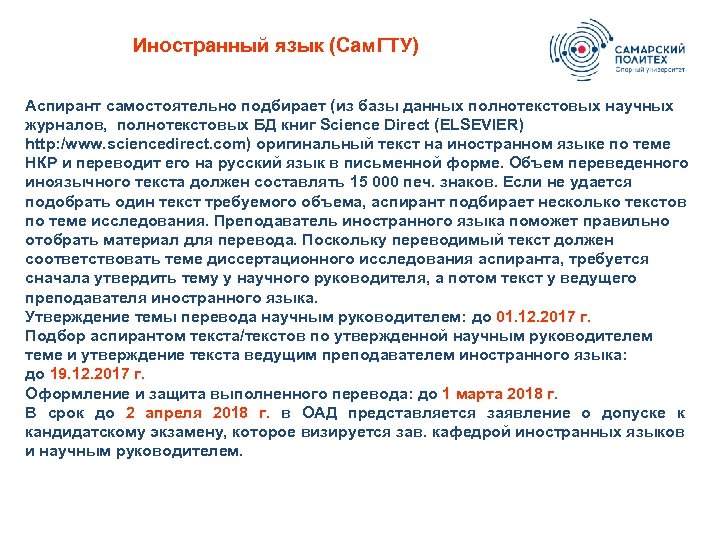 Иностранный язык (СамГТУ)

САМАРСКИЙ ПОЛИТЕХ
Опорный университет

Аспирант самостоятельно подбирает (из базы данных полнотекстовых научных журналов, полнотекстовых БД книг Science Direct (ELSEVIER) http:/www.sciencedirect.com) оригинальный текст на иностранном языке по теме НКР и переводит его на русский язык в письменной форме. Объем переведенного иноязычного текста должен составлять 15 000 печ. знаков. Если не удается подобрать один текст требуемого объема, аспирант подбирает несколько текстов по теме исследования. Преподаватель иностранного языка поможет правильно отобрать материал для перевода. Поскольку переводимый текст должен соответствовать теме диссертационного исследования аспиранта, требуется сначала утвердить тему у научного руководителя, а потом текст у ведущего преподавателя иностранного языка.
Утверждение темы перевода научным руководителем: до 01.12.2017 г.
Подбор аспирантом текста/текстов по утвержденной научным руководителем теме и утверждение текста ведущим преподавателем иностранного языка: до 19.12.2017 г.
Оформление и защита выполненного перевода: до 1 марта 2018 г.
В срок до 2 апреля 2018 г. в ОАД представляется заявление о допуске к кандидатскому экзамену, которое визируется зав. кафедрой иностранных языков и научным руководителем.